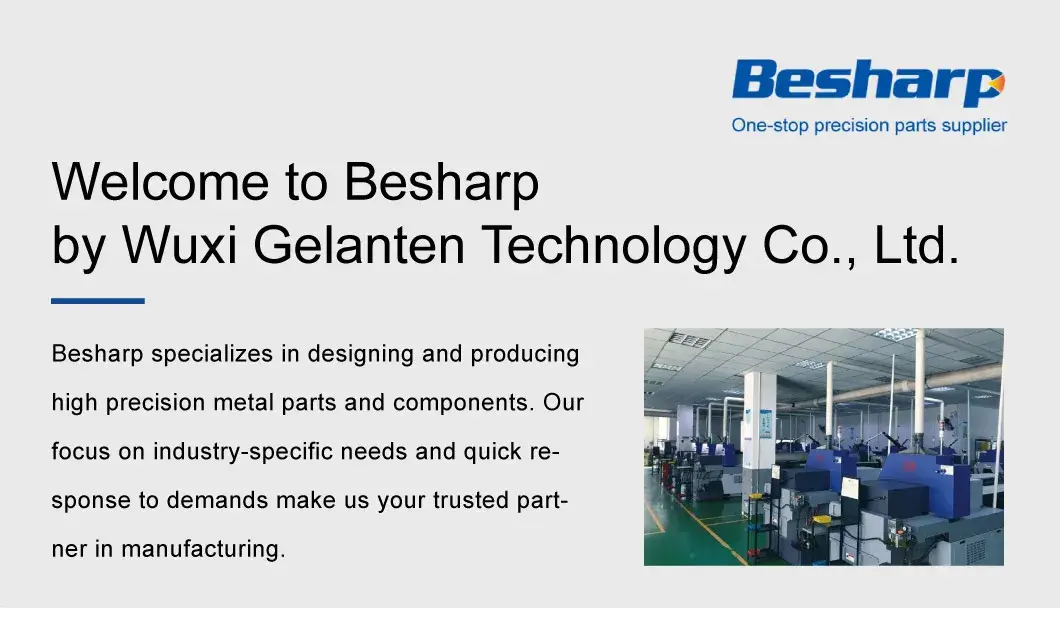 Besharp
One-stop precision parts supplier

Welcome to Besharp
by Wuxi Gelanten Technology Co., Ltd.

Besharp specializes in designing and producing high precision metal parts and components. Our focus on industry-specific needs and quick response to demands make us your trusted partner in manufacturing.